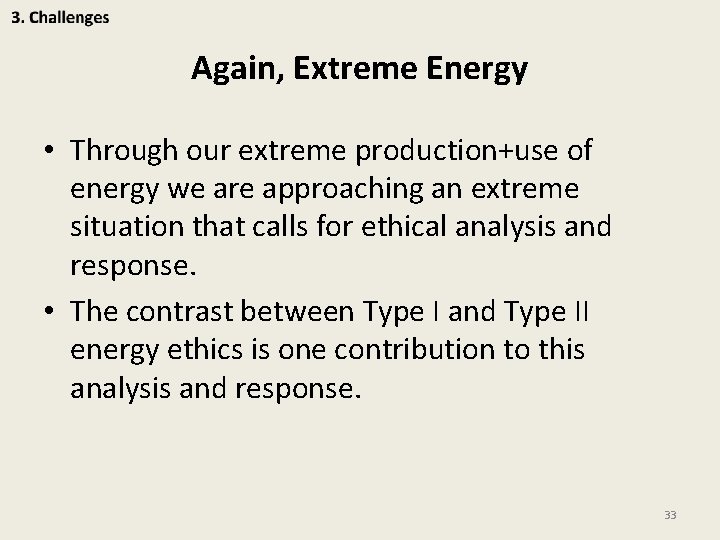 3. Challenges

Again, Extreme Energy

• Through our extreme production+use of energy we are approaching an extreme situation that calls for ethical analysis and response.
• The contrast between Type I and Type II energy ethics is one contribution to this analysis and response.

33